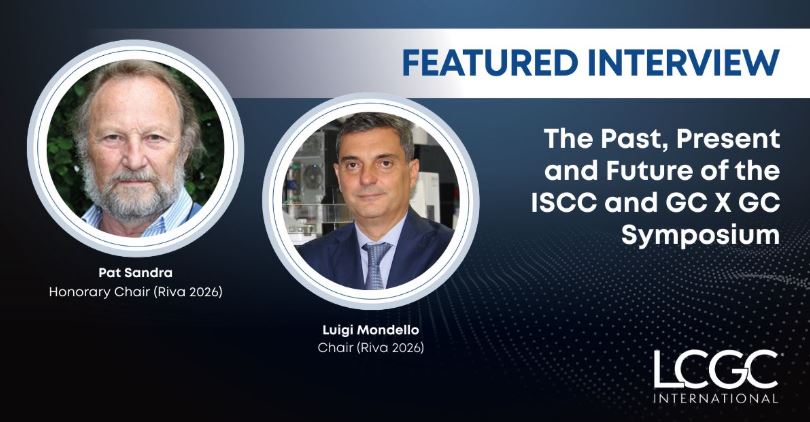 FEATURED INTERVIEW

The Past, Present and Future of the ISCC and GC X GC Symposium

Pat Sandra
Honorary Chair (Riva 2026)

Luigi Mondello
Chair (Riva 2026)

LCGC
INTERNATIONAL